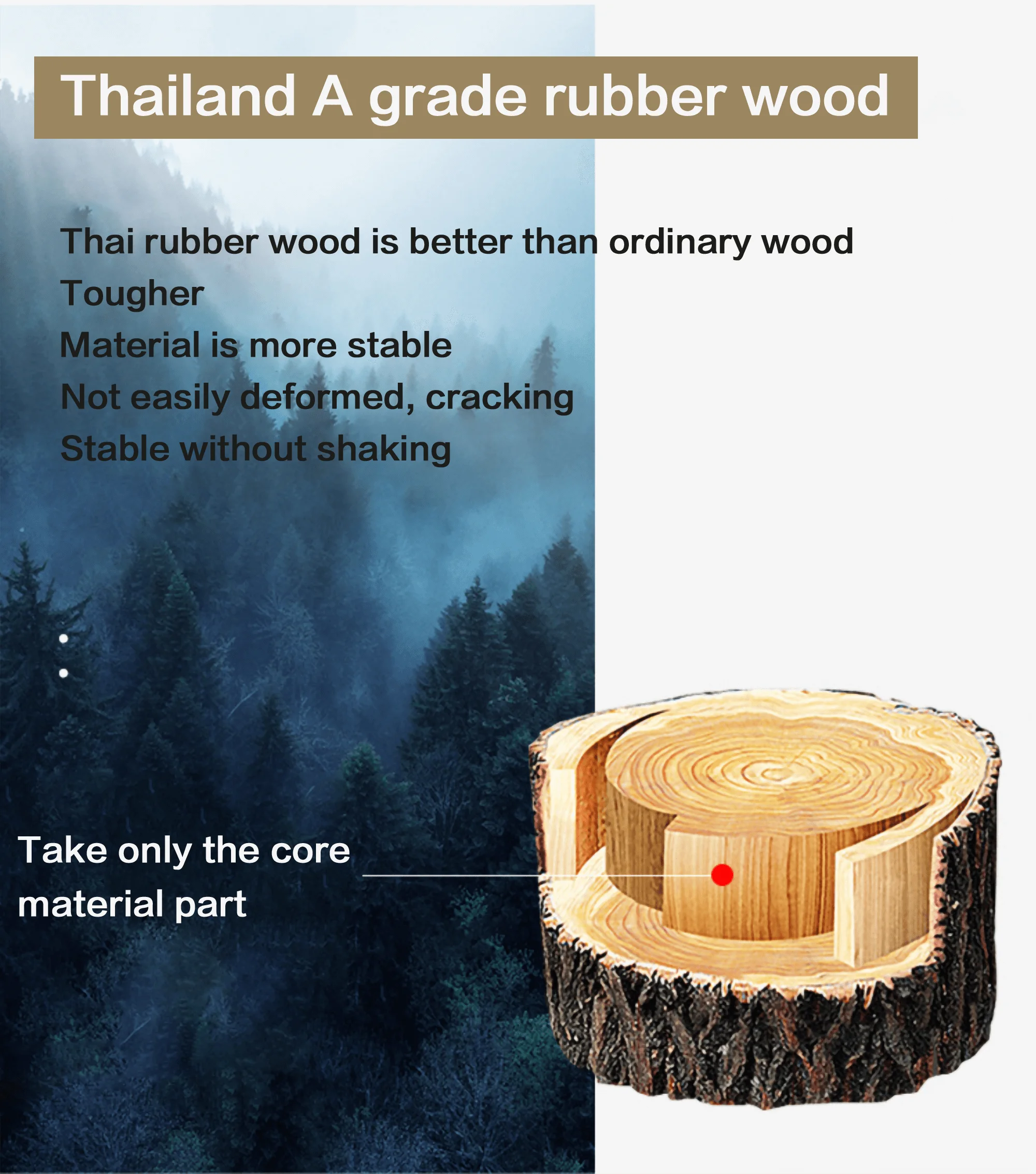 Thailand A grade rubber wood

Thai rubber wood is better than ordinary wood
Tougher
Material is more stable
Not easily deformed, cracking
Stable without shaking

Take only the core material part